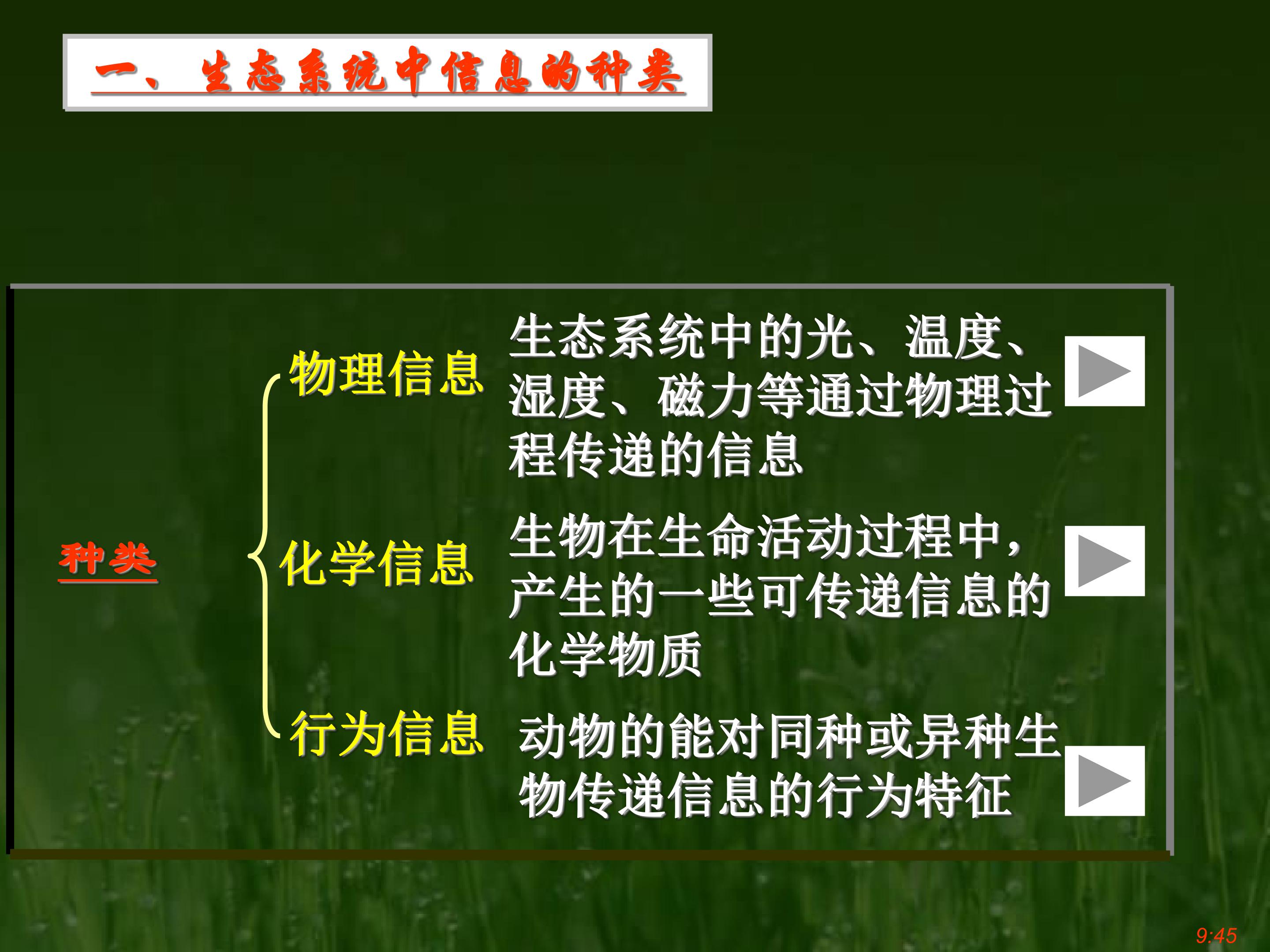 一、生态系统中信息的种类

种类

物理信息 生态系统中的光、温度、湿度、磁力等通过物理过程传递的信息

化学信息 生物在生命活动过程中，产生的一些可传递信息的化学物质

行为信息 动物的能对同种或异种生物传递信息的行为特征

9:45